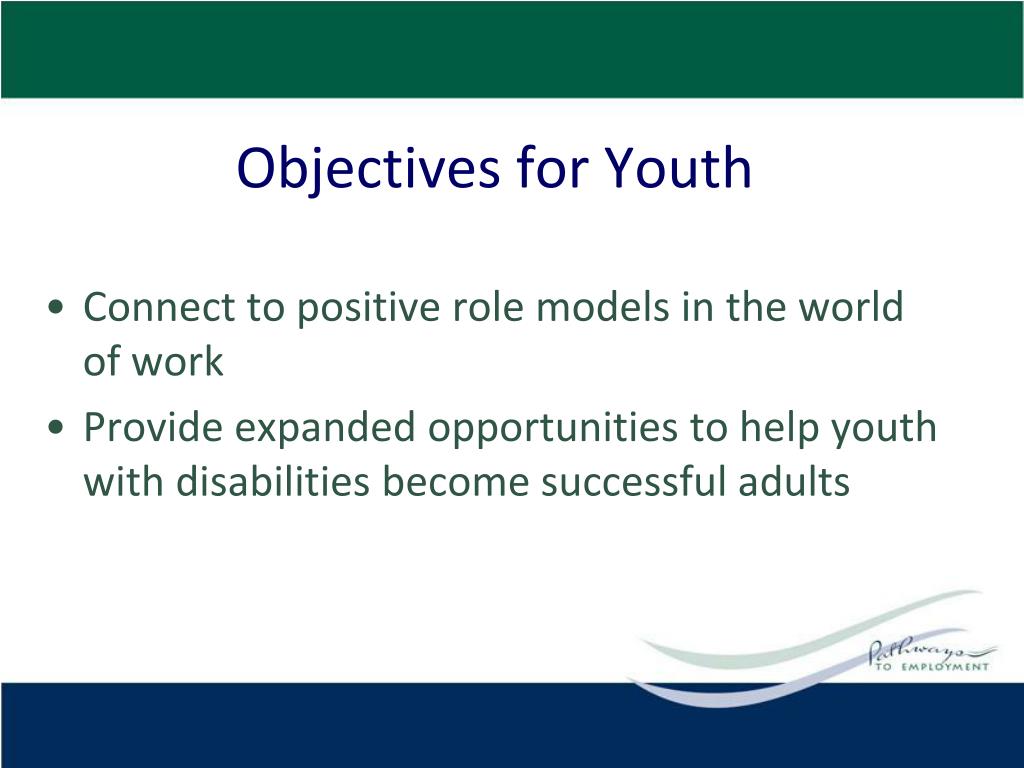 Objectives for Youth

• Connect to positive role models in the world of work
• Provide expanded opportunities to help youth with disabilities become successful adults

Pathways
TO EMPLOYMENT